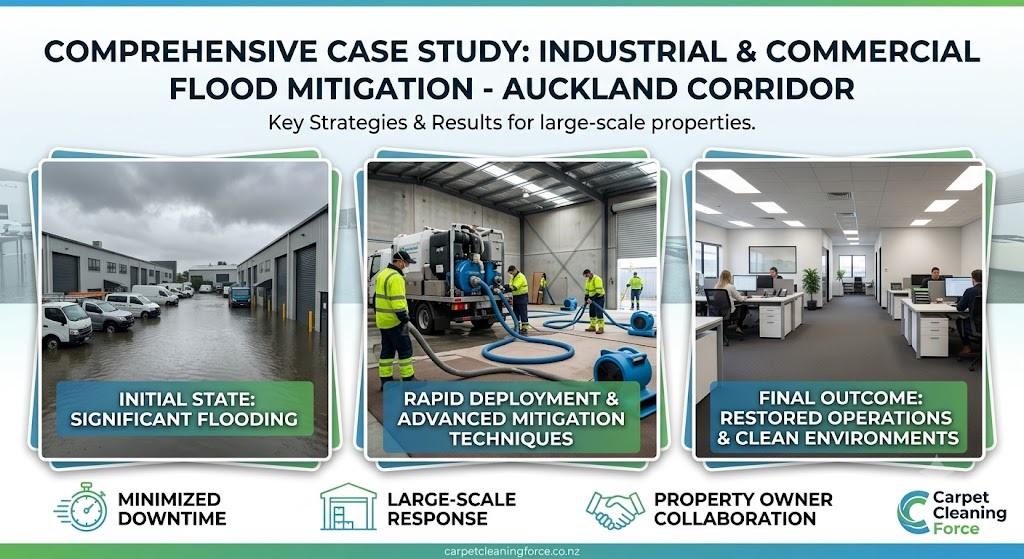 COMPREHENSIVE CASE STUDY: INDUSTRIAL & COMMERCIAL FLOOD MITIGATION - AUCKLAND CORRIDOR

Key Strategies & Results for large-scale properties.

INITIAL STATE: SIGNIFICANT FLOODING

RAPID DEPLOYMENT & ADVANCED MITIGATION TECHNIQUES

FINAL OUTCOME: RESTORED OPERATIONS & CLEAN ENVIRONMENTS

MINIMIZED DOWNTIME

LARGE-SCALE RESPONSE

PROPERTY OWNER COLLABORATION

Carpet Cleaning Force

carpetcleaningforce.co.nz